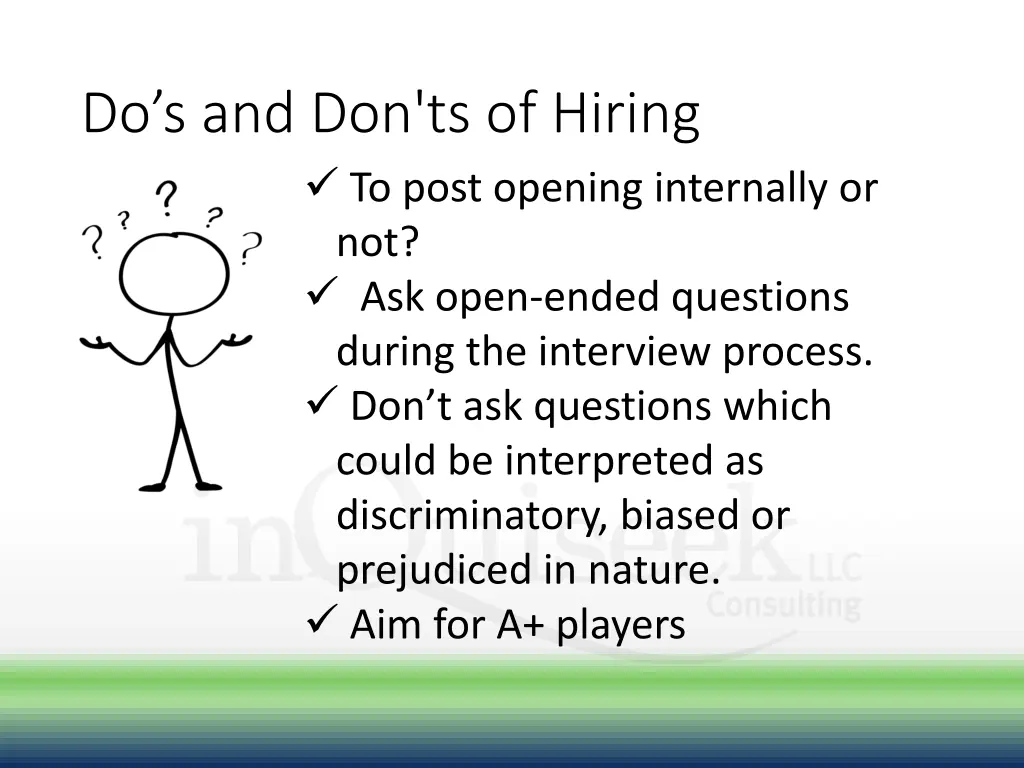 Do’s and Don'ts of Hiring

? ? ? ? ?

✓ To post opening internally or not?

✓ Ask open-ended questions during the interview process.

✓ Don’t ask questions which could be interpreted as discriminatory, biased or prejudiced in nature.

✓ Aim for A+ players

inQuiseek LLC Consulting